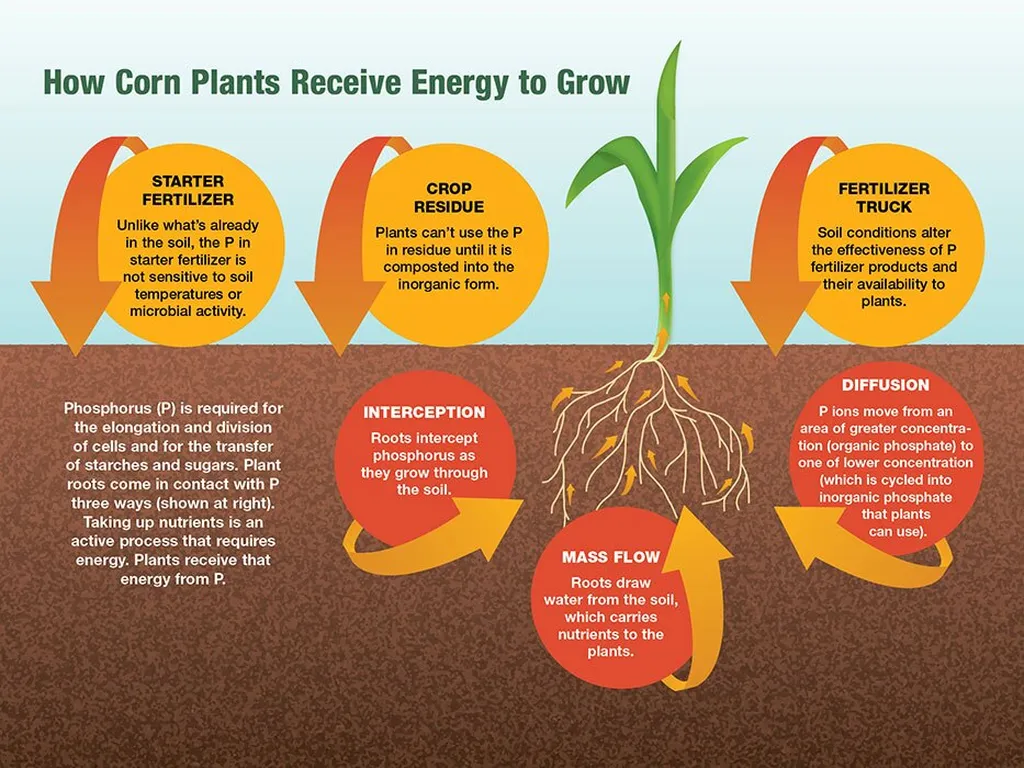 How Corn Plants Receive Energy to Grow

STARTER FERTILIZER
Unlike what's already in the soil, the P in starter fertilizer is not sensitive to soil temperatures or microbial activity.

CROP RESIDUE
Plants can't use the P in residue until it is composted into the inorganic form.

FERTILIZER TRUCK
Soil conditions alter the effectiveness of P fertilizer products and their availability to plants.

Phosphorus (P) is required for the elongation and division of cells and for the transfer of starches and sugars. Plant roots come in contact with P three ways (shown at right). Taking up nutrients is an active process that requires energy. Plants receive that energy from P.

INTERCEPTION
Roots intercept phosphorus as they grow through the soil.

MASS FLOW
Roots draw water from the soil, which carries nutrients to the plants.

DIFFUSION
P ions move from an area of greater concentration (organic phosphate) to one of lower concentration (which is cycled into inorganic phosphate that plants can use).